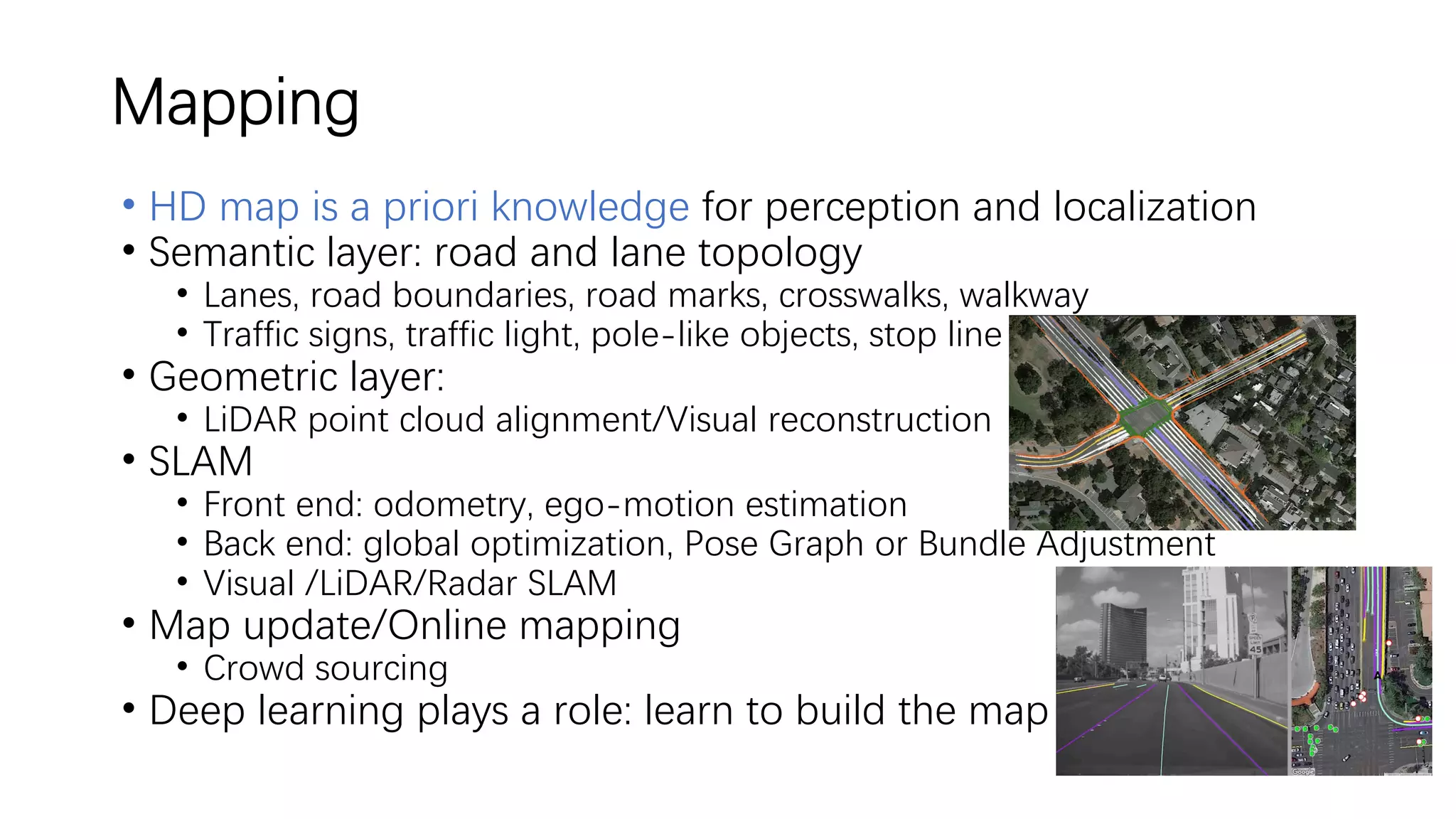 Mapping

• HD map is a priori knowledge for perception and localization
• Semantic layer: road and lane topology
  • Lanes, road boundaries, road marks, crosswalks, walkway
  • Traffic signs, traffic light, pole-like objects, stop line
• Geometric layer:
  • LiDAR point cloud alignment/Visual reconstruction
• SLAM
  • Front end: odometry, ego-motion estimation
  • Back end: global optimization, Pose Graph or Bundle Adjustment
  • Visual /LiDAR/Radar SLAM
• Map update/Online mapping
  • Crowd sourcing
• Deep learning plays a role: learn to build the map

TESLA

45

Google